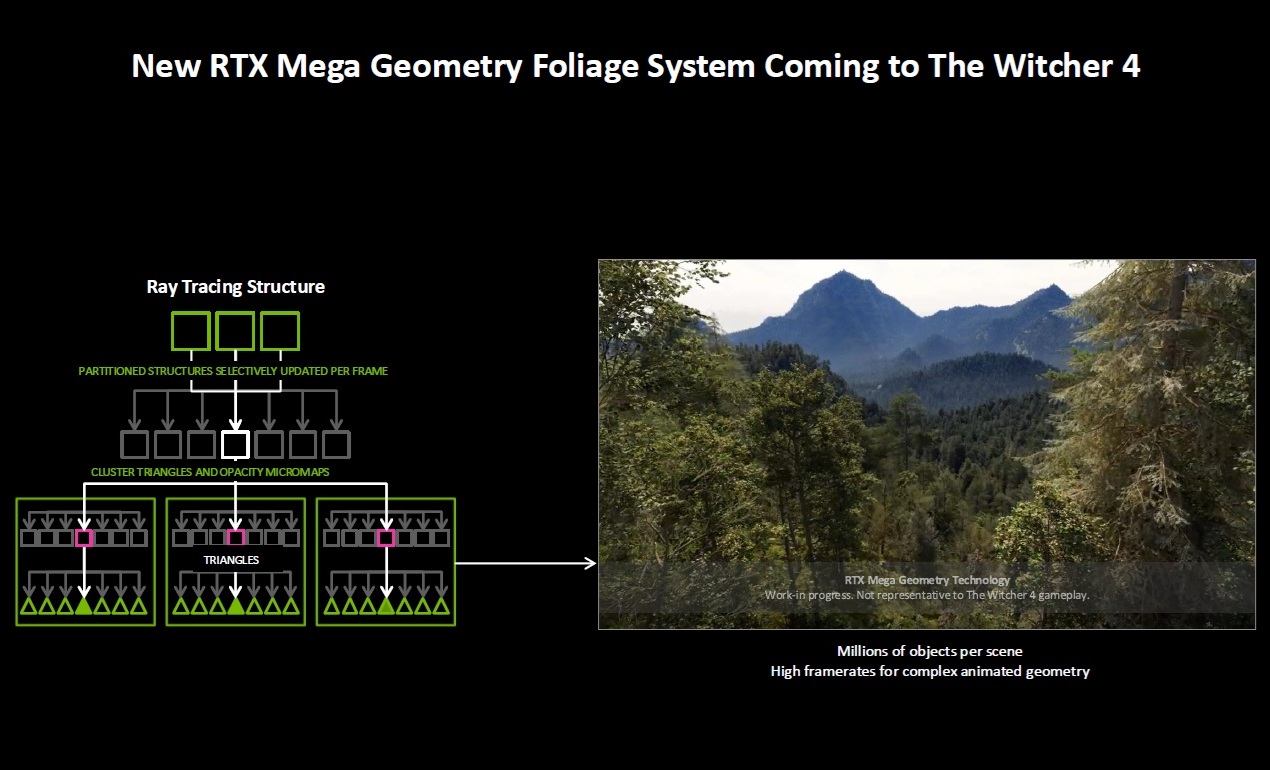 New RTX Mega Geometry Foliage System Coming to The Witcher 4

Ray Tracing Structure

PARTITIONED STRUCTURES SELECTIVELY UPDATED PER FRAME

CLUSTER TRIANGLES AND OPACITY MICROMAPS

TRIANGLES

RTX Mega Geometry Technology
Work-in progress. Not representative to The Witcher 4 gameplay.

Millions of objects per scene
High framerates for complex animated geometry